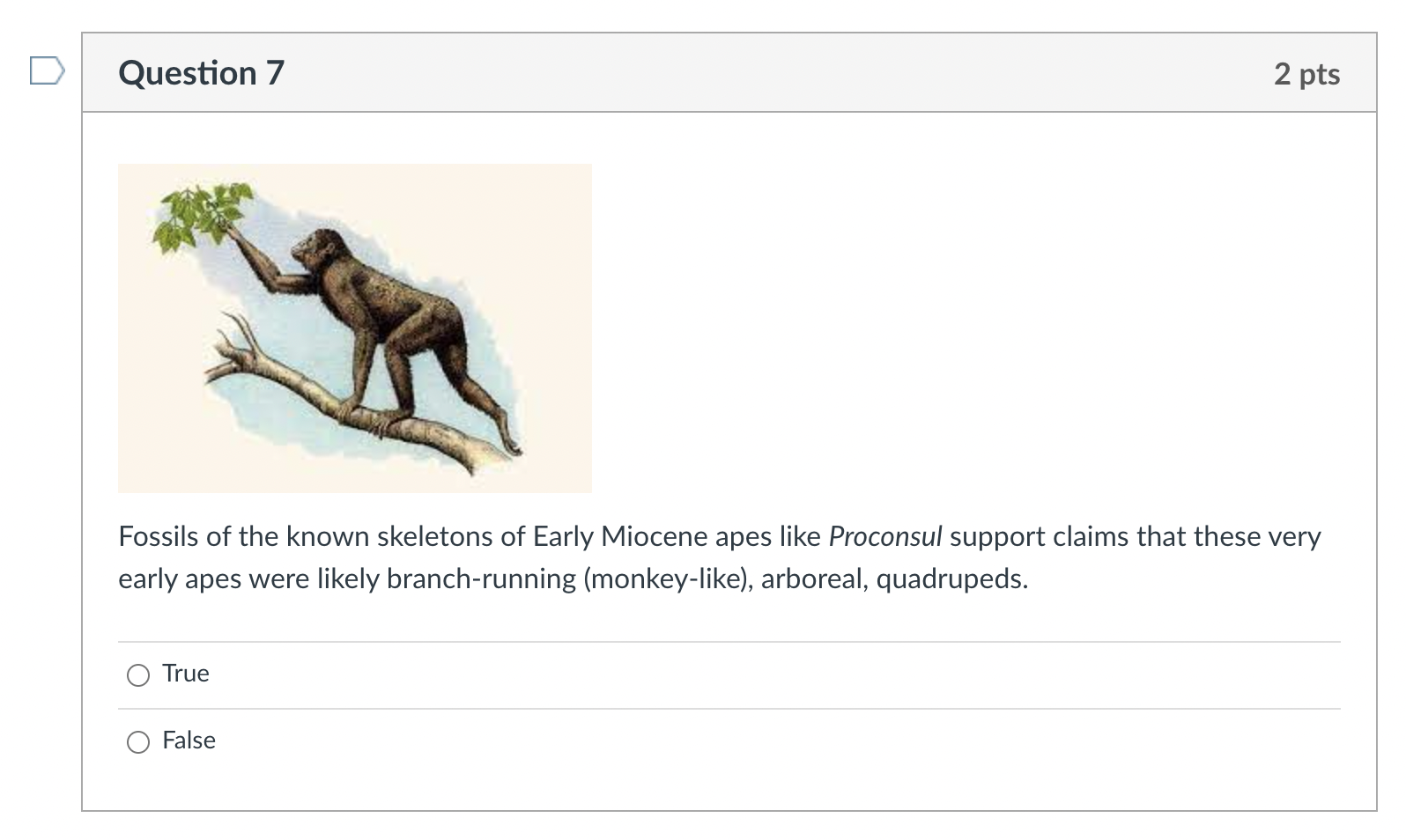 Question 7

2 pts

Fossils of the known skeletons of Early Miocene apes like Proconsul support claims that these very early apes were likely branch-running (monkey-like), arboreal, quadrupeds.

True

False